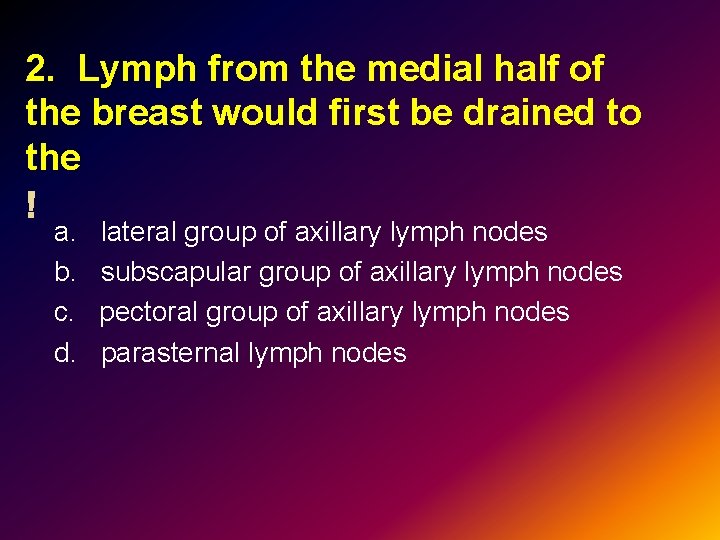 2. Lymph from the medial half of the breast would first be drained to the

!

a. lateral group of axillary lymph nodes
b. subscapular group of axillary lymph nodes
c. pectoral group of axillary lymph nodes
d. parasternal lymph nodes